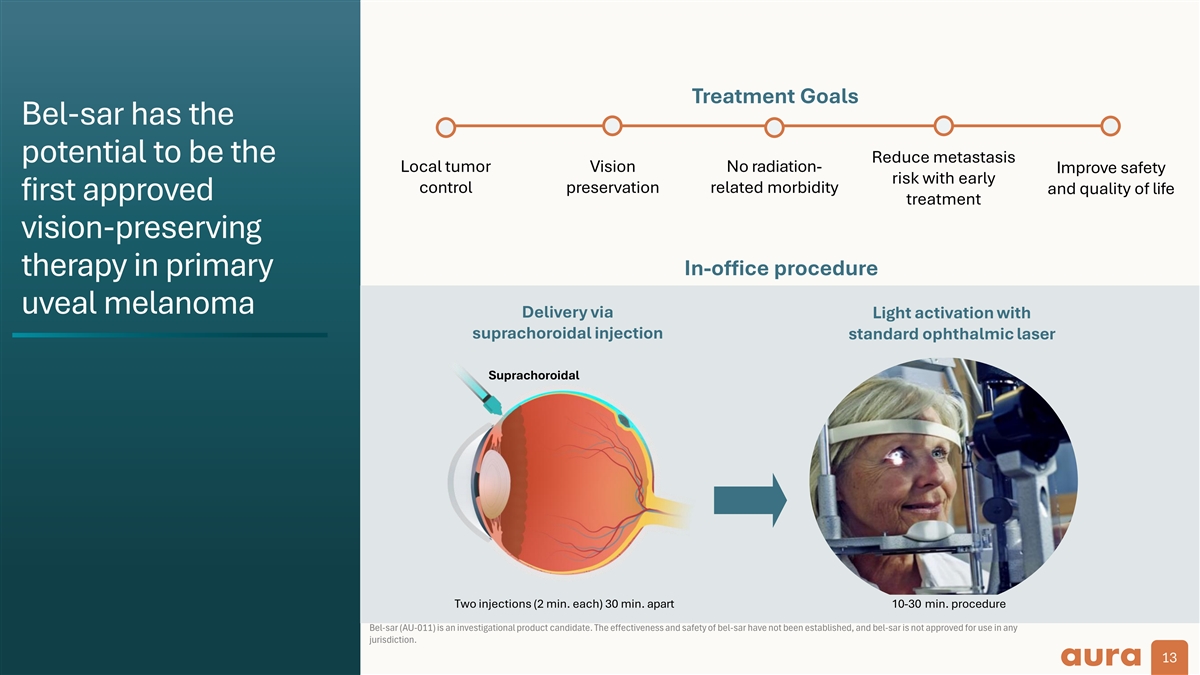 Bel-sar has the potential to be the first approved vision-preserving therapy in primary uveal melanoma

Treatment Goals

Local tumor control

Vision preservation

No radiation-related morbidity

Reduce metastasis risk with early treatment

Improve safety and quality of life

In-office procedure

Delivery via suprachoroidal injection

Suprachoroidal

Two injections (2 min. each) 30 min. apart

Light activation with standard ophthalmic laser

10-30 min. procedure

Bel-sar (AU-011) is an investigational product candidate. The effectiveness and safety of bel-sar have not been established, and bel-sar is not approved for use in any jurisdiction.

aura

13